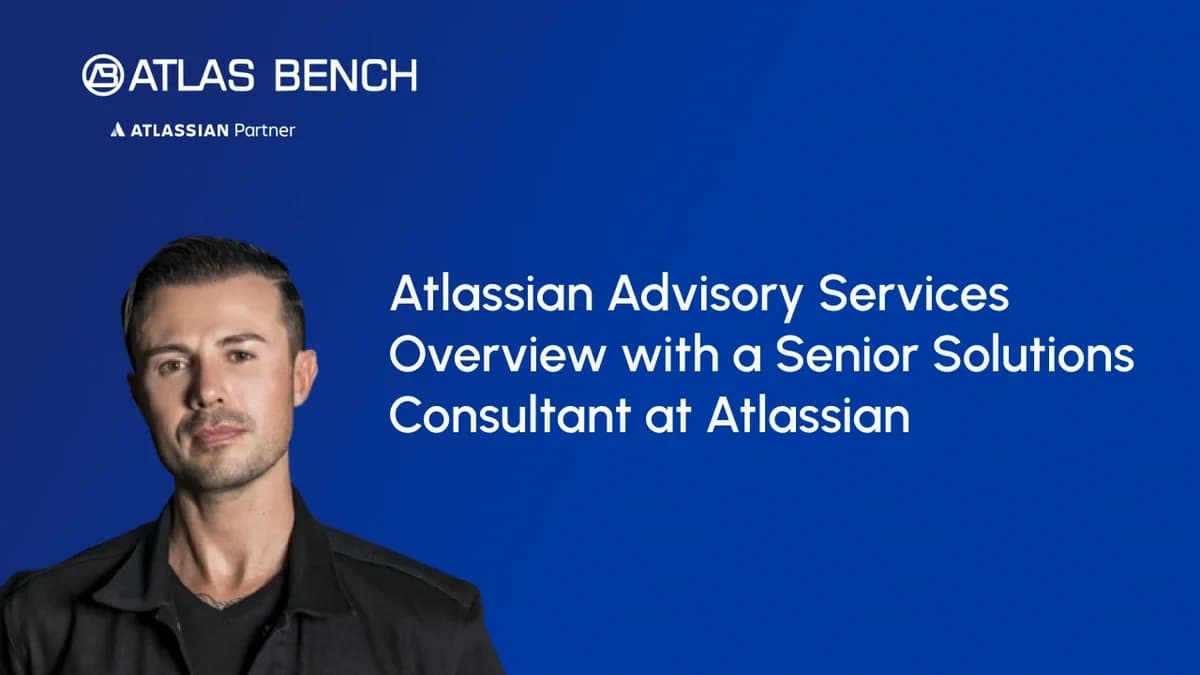 ATLAS BENCH

ATLASSIAN Partner

Atlassian Advisory Services Overview with a Senior Solutions Consultant at Atlassian